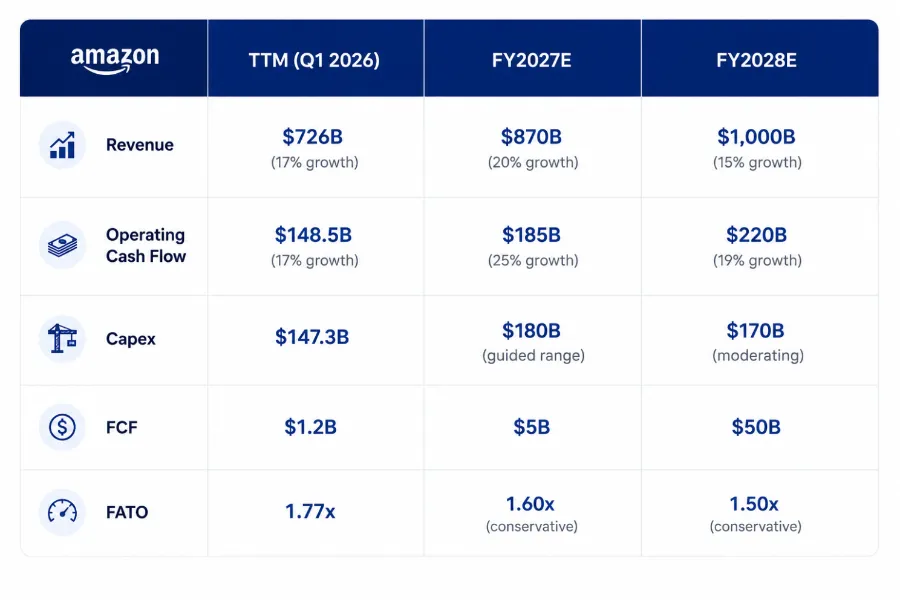 | amazon | TTM (Q1 2026) | FY2027E | FY2028E |
|---|---|---|---|
| Revenue | \$726B (17% growth) | \$870B (20% growth) | \$1,000B (15% growth) |
| Operating Cash Flow | \$148.5B (17% growth) | \$185B (25% growth) | \$220B (19% growth) |
| Capex | \$147.3B | \$180B (guided range) | \$170B (moderating) |
| FCF | \$1.2B | \$5B | \$50B |
| FATO | 1.77x | 1.60x (conservative) | 1.50x (conservative) |